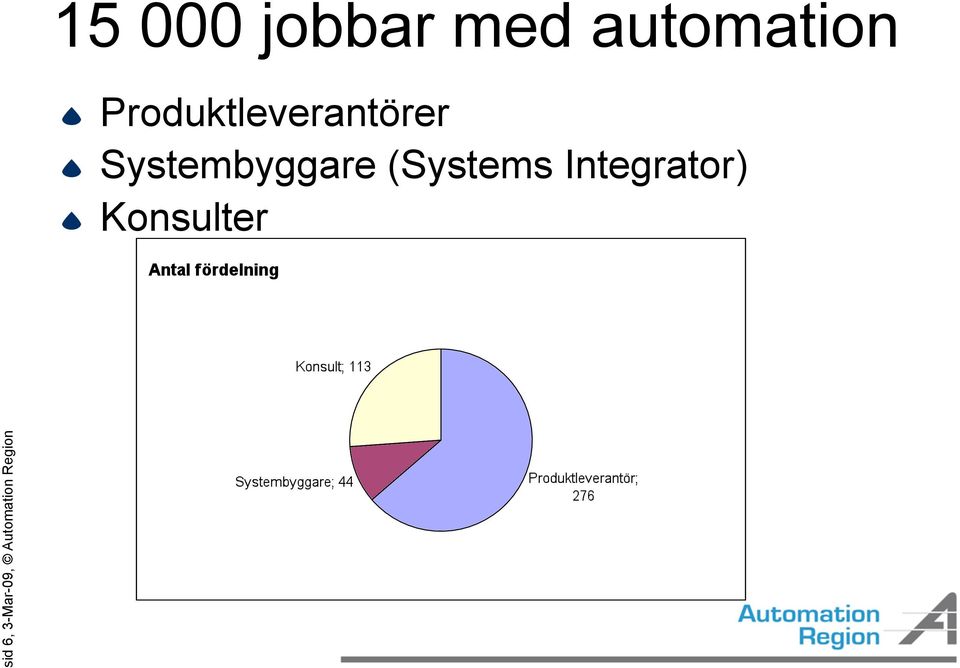 15 000 jobbar med automation

Produktleverantörer
Systembyggare (Systems Integrator)
Konsulter

Antal fördelning

Konsult; 113

Systembyggare; 44

Produktleverantör; 276

sid 6, 3-Mar-09, © Automation Region

Automation Region